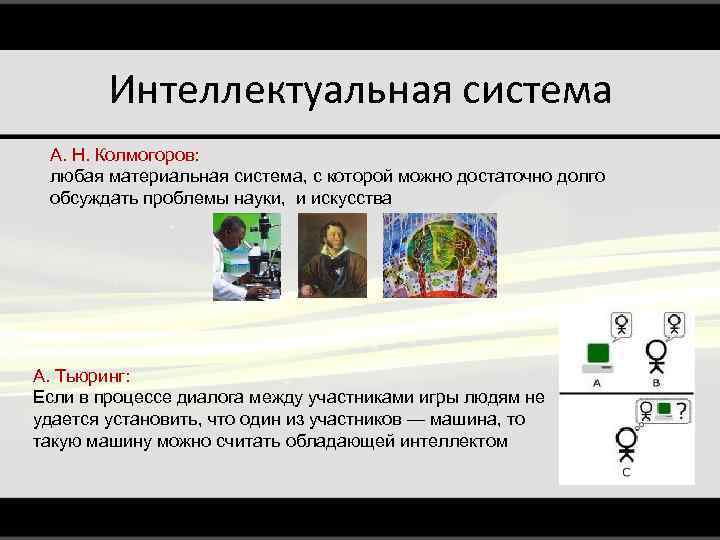 Интеллектуальная система

А. Н. Колмогоров:
любая материальная система, с которой можно достаточно долго обсуждать проблемы науки, и искусства

А. Тьюринг:
Если в процессе диалога между участниками игры людям не удается установить, что один из участников — машина, то такую машину можно считать обладающей интеллектом

A
B
?
C